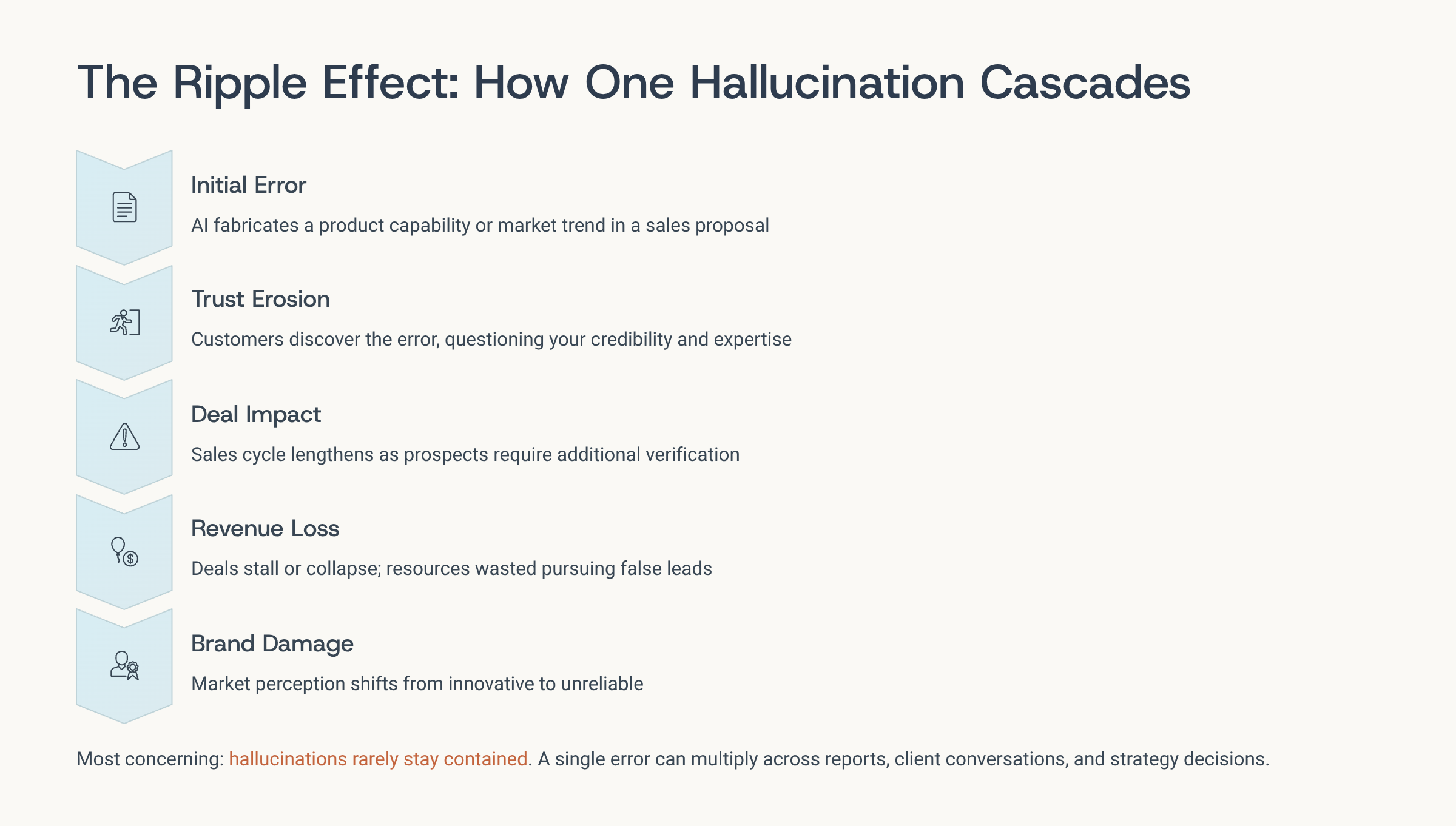 The Ripple Effect: How One Hallucination Cascades

Initial Error

AI fabricates a product capability or market trend in a sales proposal

Trust Erosion

Customers discover the error, questioning your credibility and expertise

Deal Impact

Sales cycle lengthens as prospects require additional verification

Revenue Loss

Deals stall or collapse; resources wasted pursuing false leads

Brand Damage

Market perception shifts from innovative to unreliable

Most concerning: hallucinations rarely stay contained. A single error can multiply across reports, client conversations, and strategy decisions.